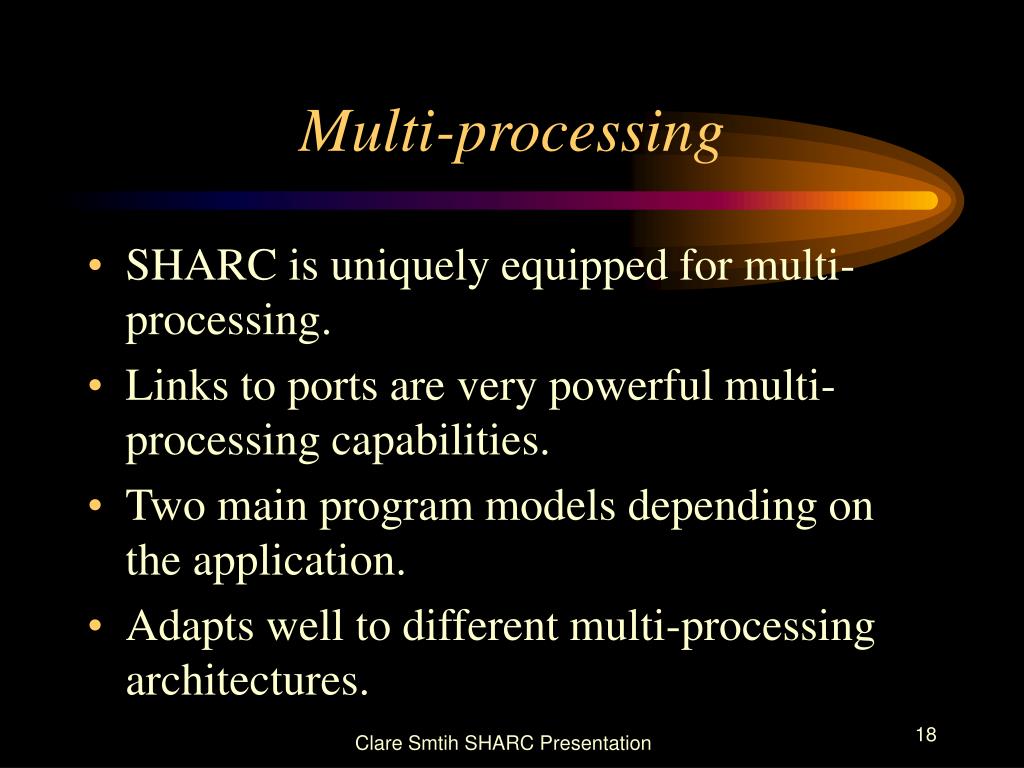 Multi-processing

• SHARC is uniquely equipped for multi-processing.
• Links to ports are very powerful multi-processing capabilities.
• Two main program models depending on the application.
• Adapts well to different multi-processing architectures.

Clare Smtih SHARC Presentation

18